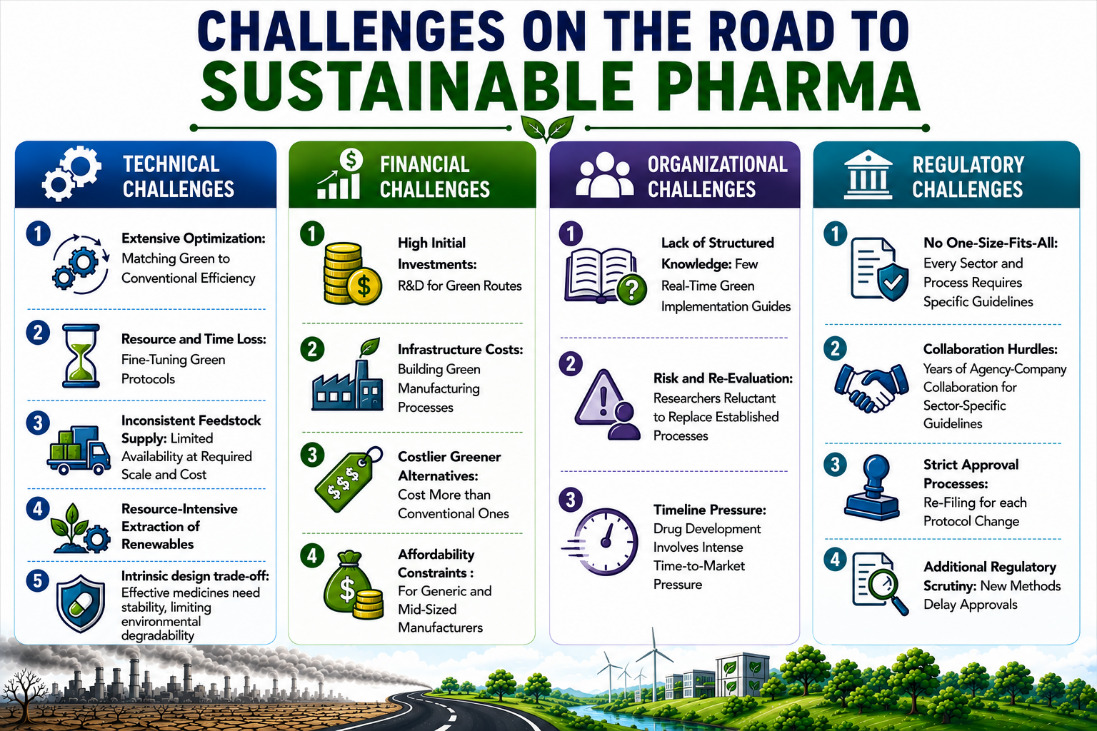 CHALLENGES ON THE ROAD TO SUSTAINABLE PHARMA

TECHNICAL CHALLENGES

1 Extensive Optimization: Matching Green to Conventional Efficiency

2 Resource and Time Loss: Fine-Tuning Green Protocols

3 Inconsistent Feedstock Supply: Limited Availability at Required Scale and Cost

4 Resource-Intensive Extraction of Renewables

5 Intrinsic design trade-off: Effective medicines need stability, limiting environmental degradability

FINANCIAL CHALLENGES

1 High Initial Investments: R&D for Green Routes

2 Infrastructure Costs: Building Green Manufacturing Processes

3 Costlier Greener Alternatives: Cost More than Conventional Ones

4 Affordability Constraints : For Generic and Mid-Sized Manufacturers

ORGANIZATIONAL CHALLENGES

1 Lack of Structured Knowledge: Few Real-Time Green Implementation Guides

2 Risk and Re-Evaluation: Researchers Reluctant to Replace Established Processes

3 Timeline Pressure: Drug Development Involves Intense Time-to-Market Pressure

REGULATORY CHALLENGES

1 No One-Size-Fits-All: Every Sector and Process Requires Specific Guidelines

2 Collaboration Hurdles: Years of Agency-Company Collaboration for Sector-Specific Guidelines

3 Strict Approval Processes: Re-Filing for each Protocol Change

4 Additional Regulatory Scrutiny: New Methods Delay Approvals